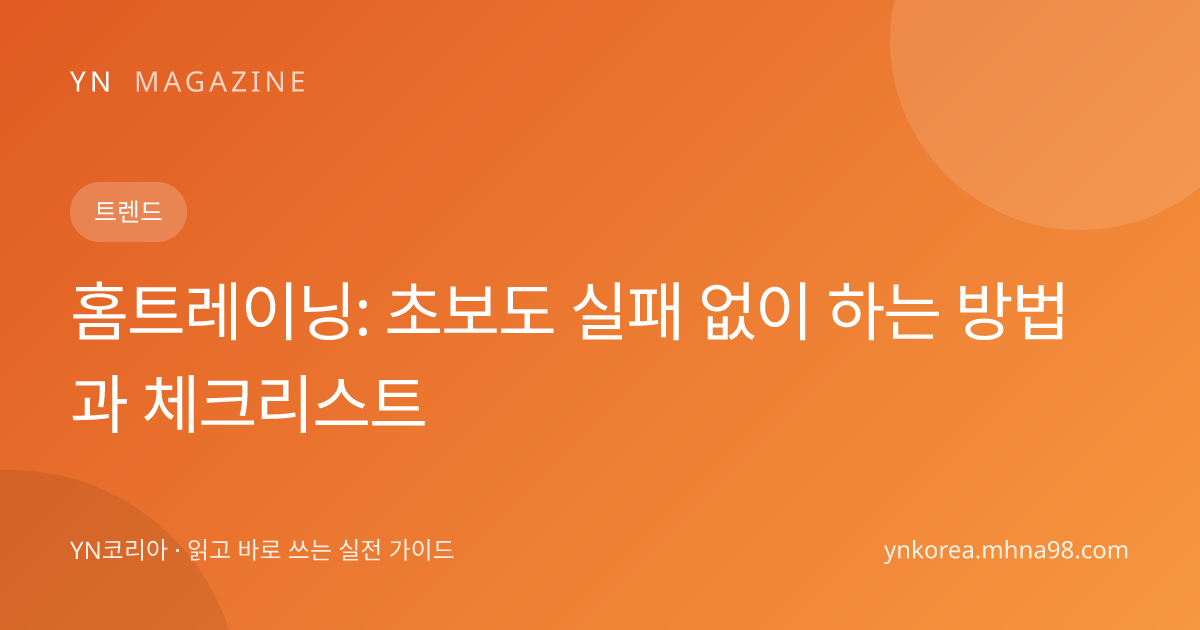 YN MAGAZINE

트렌드

홈트레이닝: 초보도 실패 없이 하는 방법과 체크리스트

YN코리아 · 읽고 바로 쓰는 실전 가이드

ynkorea.mhna98.com